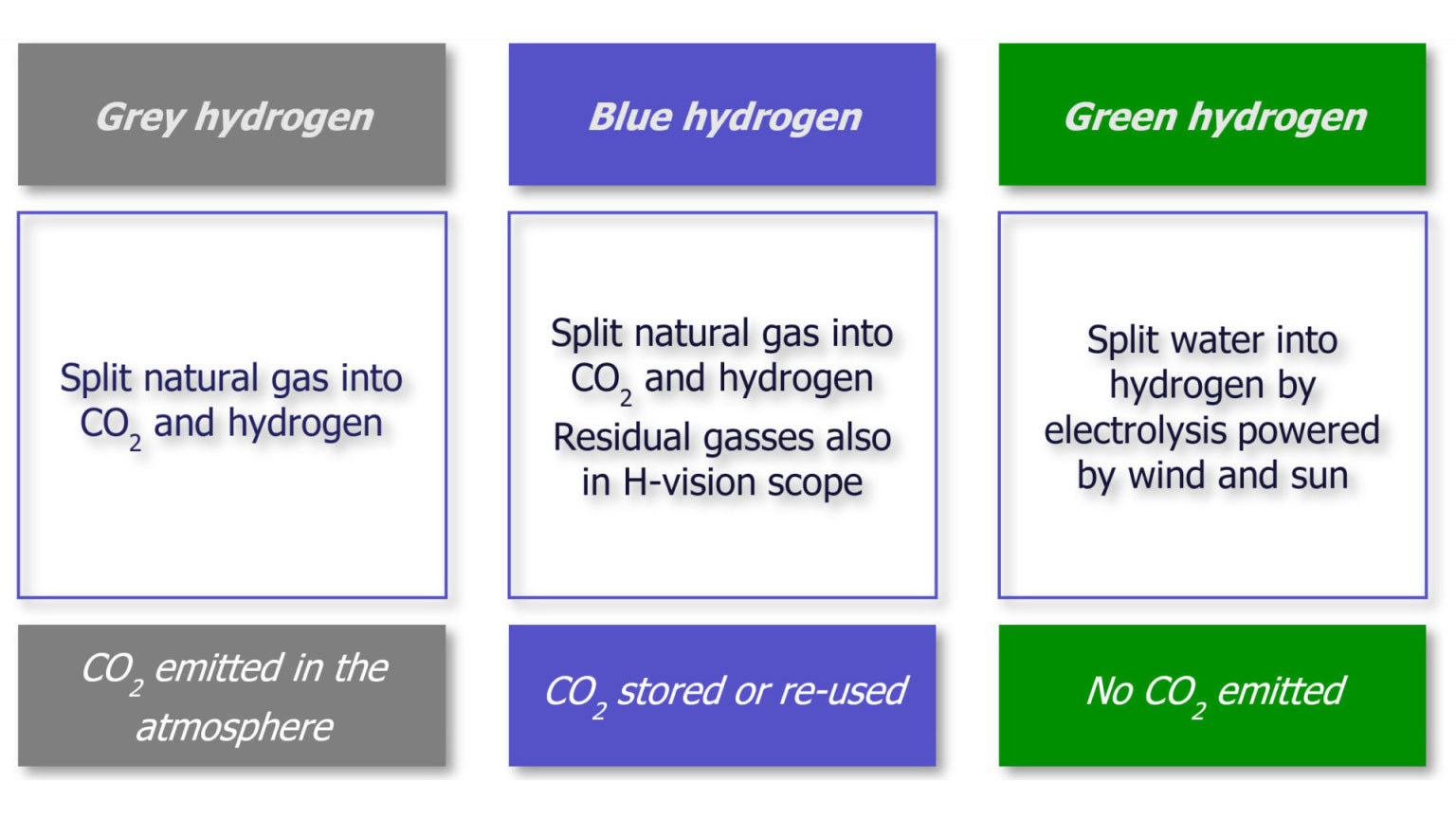 Grey hydrogen

Split natural gas into $CO_2$ and hydrogen

$CO_2$ emitted in the atmosphere

Blue hydrogen

Split natural gas into $CO_2$ and hydrogen

Residual gasses also in H-vision scope

$CO_2$ stored or re-used

Green hydrogen

Split water into hydrogen by electrolysis powered by wind and sun

No $CO_2$ emitted